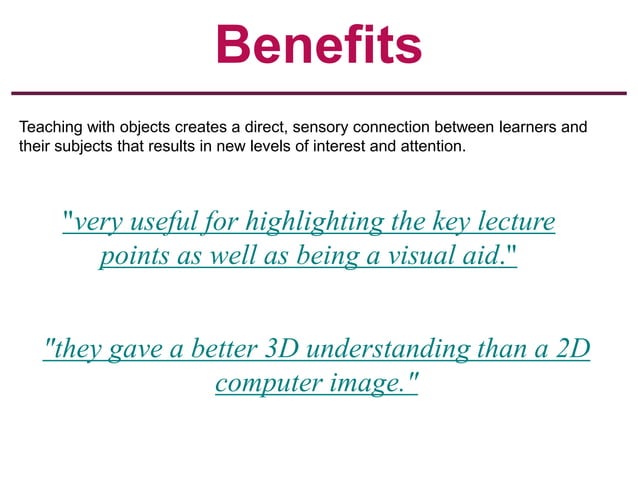 Benefits

Teaching with objects creates a direct, sensory connection between learners and their subjects that results in new levels of interest and attention.

"very useful for highlighting the key lecture points as well as being a visual aid."

"they gave a better 3D understanding than a 2D computer image."